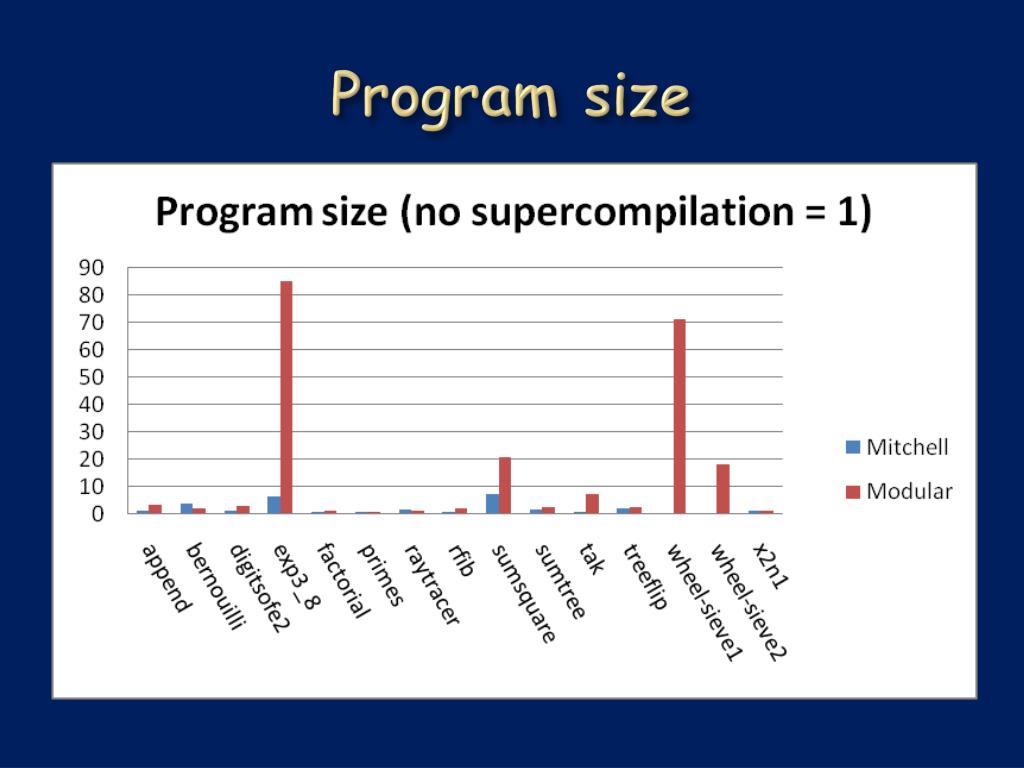 Program size

Program size (no supercompilation = 1)

90
80
70
60
50
40
30
20
10
0

append
bernouilli
digitsofe2
exp3_8
factorial
primes
raytracer
rfib
sumsquare
sumtree
tak
treeflip
wheel-sieve1
wheel-sieve2
x2n1

Mitchell
Modular